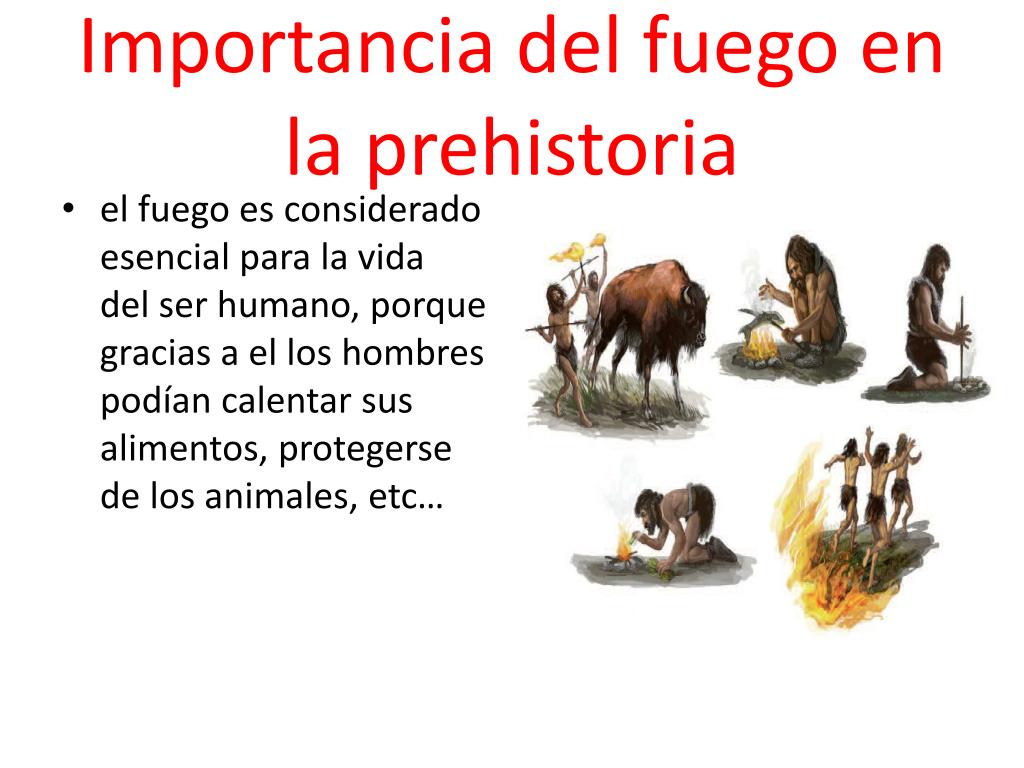 Importancia del fuego en la prehistoria

• el fuego es considerado esencial para la vida del ser humano, porque gracias a el los hombres podían calentar sus alimentos, protegerse de los animales, etc…